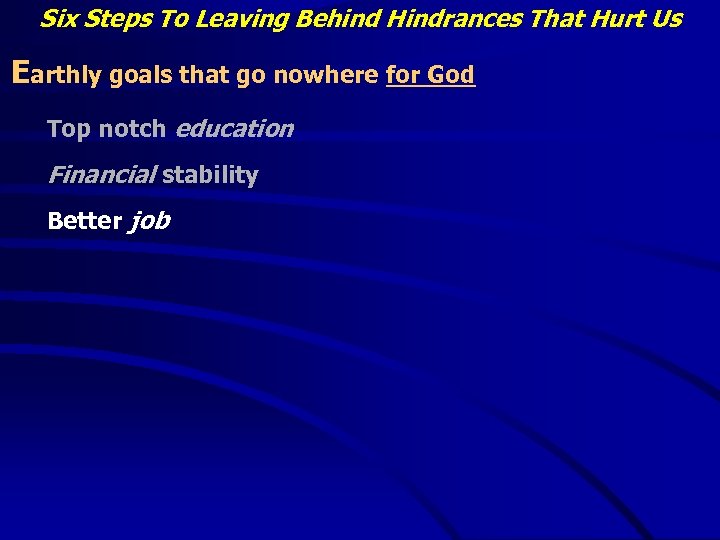 Six Steps To Leaving Behind Hindrances That Hurt Us

Earthly goals that go nowhere for God

Top notch education

Financial stability

Better job